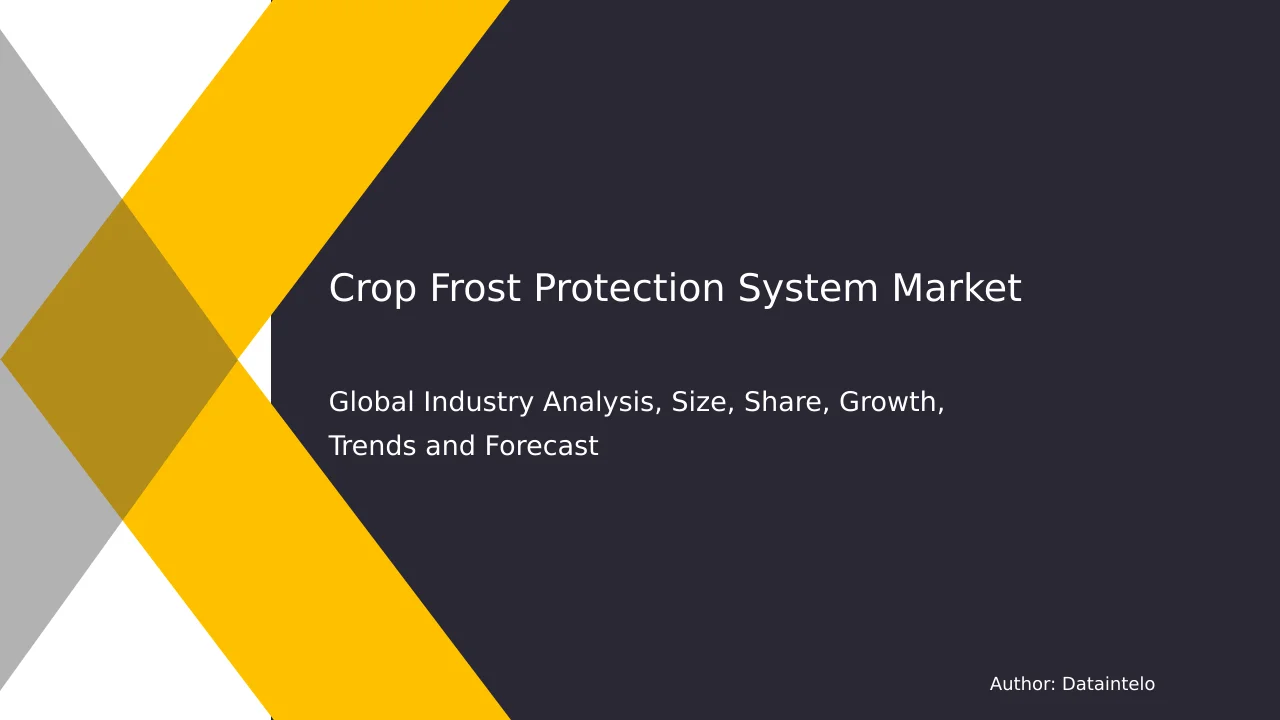 Crop Frost Protection System Market

Global Industry Analysis, Size, Share, Growth, Trends and Forecast

Author: Dataintelo